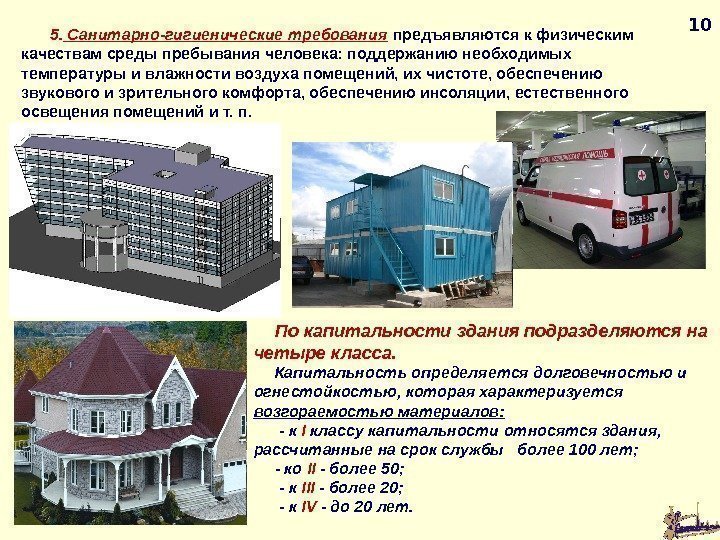 10

5. Санитарно-гигиенические требования предъявляются к физическим качествам среды пребывания человека: поддержанию необходимых температуры и влажности воздуха помещений, их чистоте, обеспечению звукового и зрительного комфорта, обеспечению инсоляции, естественного освещения помещений и т. п.

По капитальности здания подразделяются на четыре класса.

Капитальность определяется долговечностью и огнестойкостью, которая характеризуется возгораемостью материалов:

- к I классу капитальности относятся здания, рассчитанные на срок службы более 100 лет;
- ко II - более 50;
- к III - более 20;
- к IV - до 20 лет.